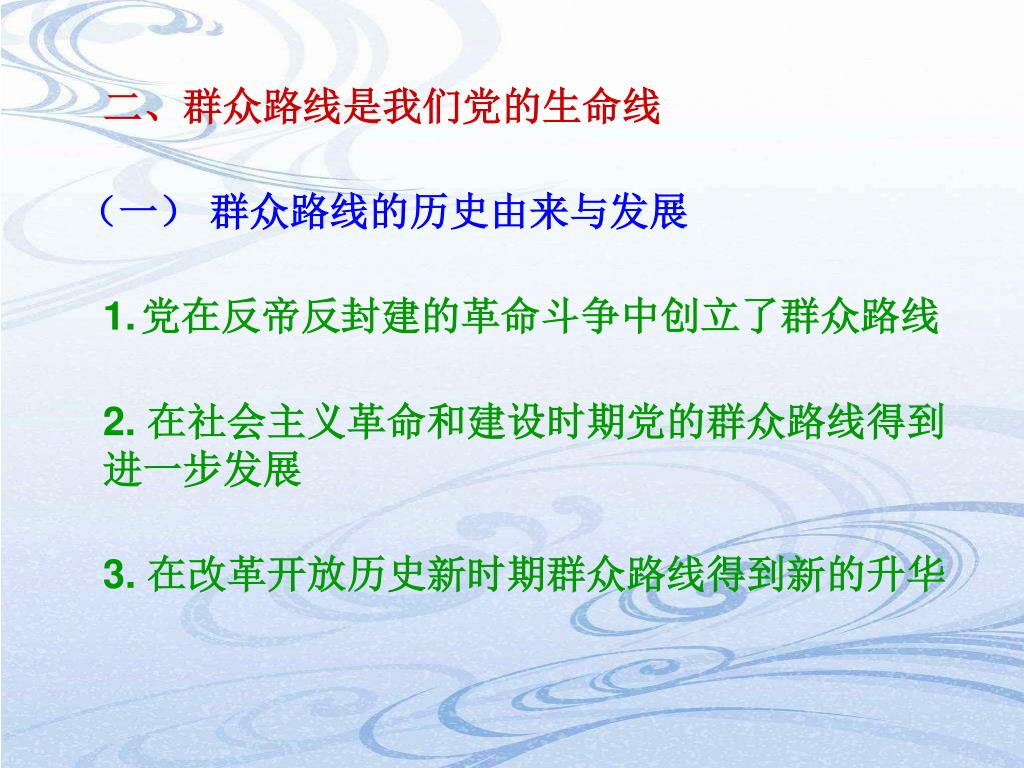 二、群众路线是我们党的生命线

（一） 群众路线的历史由来与发展

1.党在反帝反封建的革命斗争中创立了群众路线

2. 在社会主义革命和建设时期党的群众路线得到进一步发展

3. 在改革开放历史新时期群众路线得到新的升华